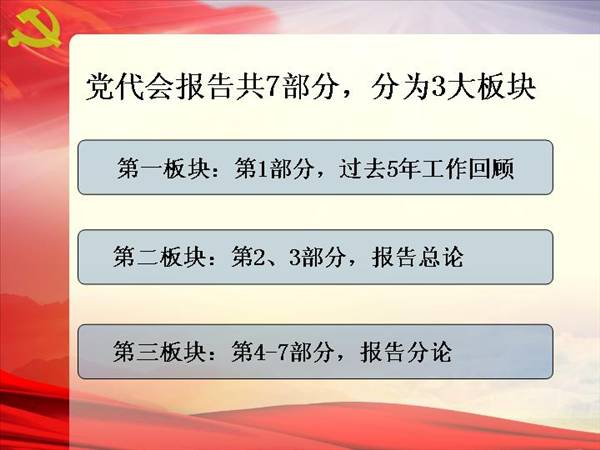 党代会报告共7部分，分为3大板块

第一板块：第1部分，过去5年工作回顾

第二板块：第2、3部分，报告总论

第三板块：第4-7部分，报告分论